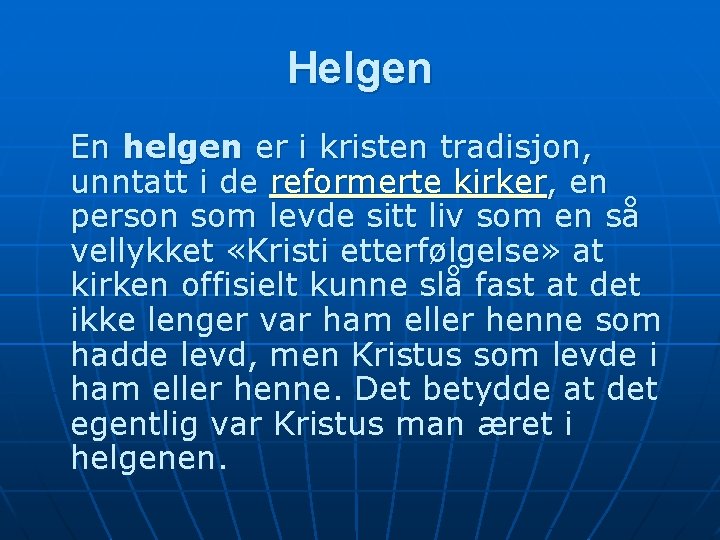 Helgen

En helgen er i kristen tradisjon, unntatt i de reformerte kirker, en person som levde sitt liv som en så vellykket «Kristi etterfølgelse» at kirken offisielt kunne slå fast at det ikke lenger var ham eller henne som hadde levd, men Kristus som levde i ham eller henne. Det betydde at det egentlig var Kristus man æret i helgenen.